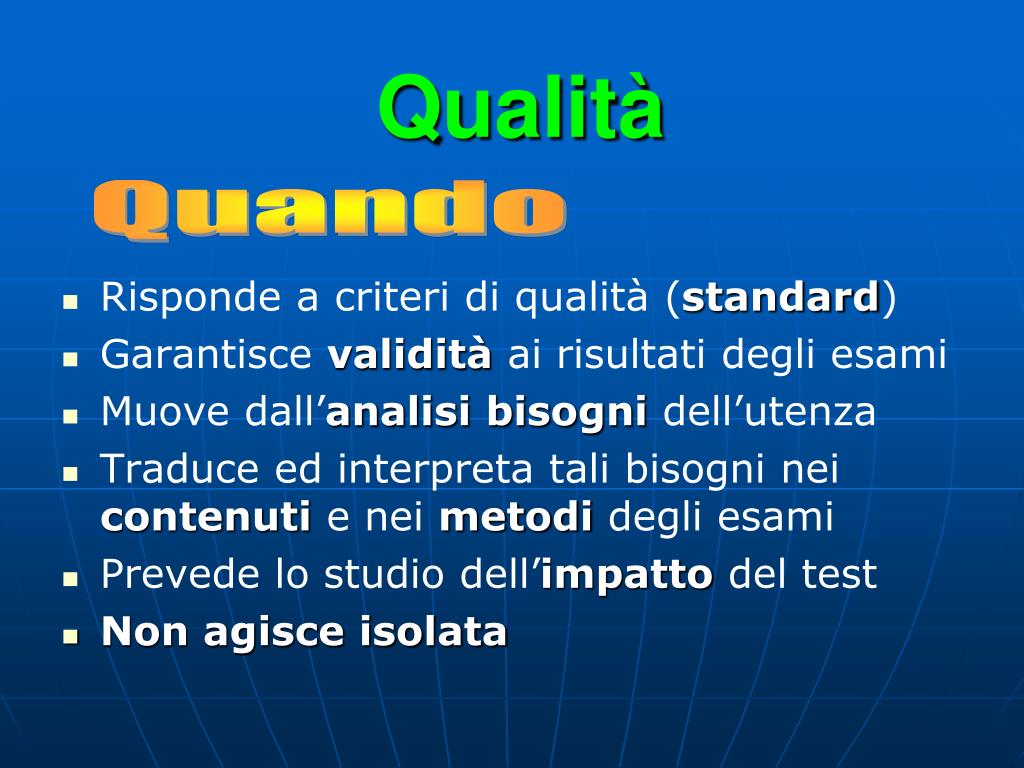 Qualità

Quando

- Risponde a criteri di qualità (standard)
- Garantisce validità ai risultati degli esami
- Muove dall’analisi bisogni dell’utenza
- Traduce ed interpreta tali bisogni nei contenuti e nei metodi degli esami
- Prevede lo studio dell’impatto del test
- Non agisce isolata